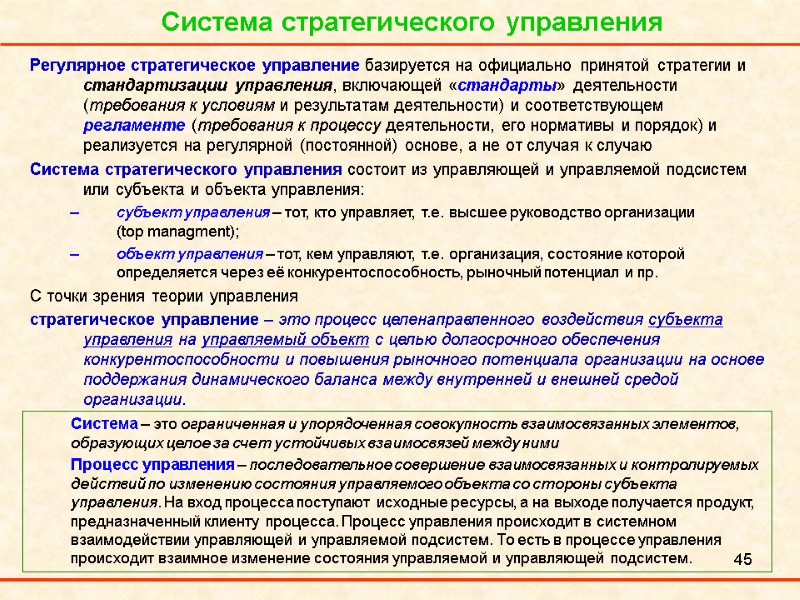 Система стратегического управления

Регулярное стратегическое управление базируется на официально принятой стратегии и стандартизации управления, включающей «стандарты» деятельности (требования к условиям и результатам деятельности) и соответствующем регламенте (требования к процессу деятельности, его нормативы и порядок) и реализуется на регулярной (постоянной) основе, а не от случая к случаю

Система стратегического управления состоит из управляющей и управляемой подсистем или субъекта и объекта управления:

– субъект управления – тот, кто управляет, т.е. высшее руководство организации (top managment);

– объект управления – тот, кем управляют, т.е. организация, состояние которой определяется через её конкурентоспособность, рыночный потенциал и пр.

С точки зрения теории управления

стратегическое управление – это процесс целенаправленного воздействия субъекта управления на управляемый объект с целью долгосрочного обеспечения конкурентоспособности и повышения рыночного потенциала организации на основе поддержания динамического баланса между внутренней и внешней средой организации.

Система – это ограниченная и упорядоченная совокупность взаимосвязанных элементов, образующих целое за счет устойчивых взаимосвязей между ними

Процесс управления – последовательное совершение взаимосвязанных и контролируемых действий по изменению состояния управляемого объекта со стороны субъекта управления. На вход процесса поступают исходные ресурсы, а на выходе получается продукт, предназначенный клиенту процесса. Процесс управления происходит в системном взаимодействии управляющей и управляемой подсистем. То есть в процессе управления происходит взаимное изменение состояния управляемой и управляющей подсистем.

45